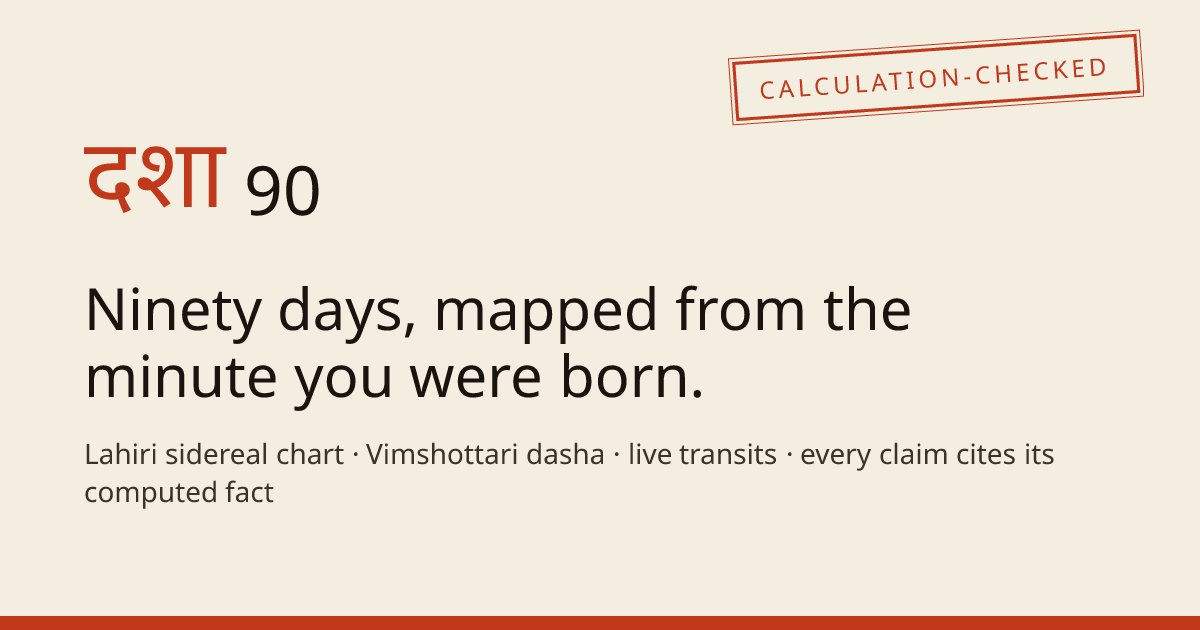 CALCULATION-CHECKED

दशा 90

Ninety days, mapped from the minute you were born.

Lahiri sidereal chart · Vimshottari dasha · live transits · every claim cites its computed fact